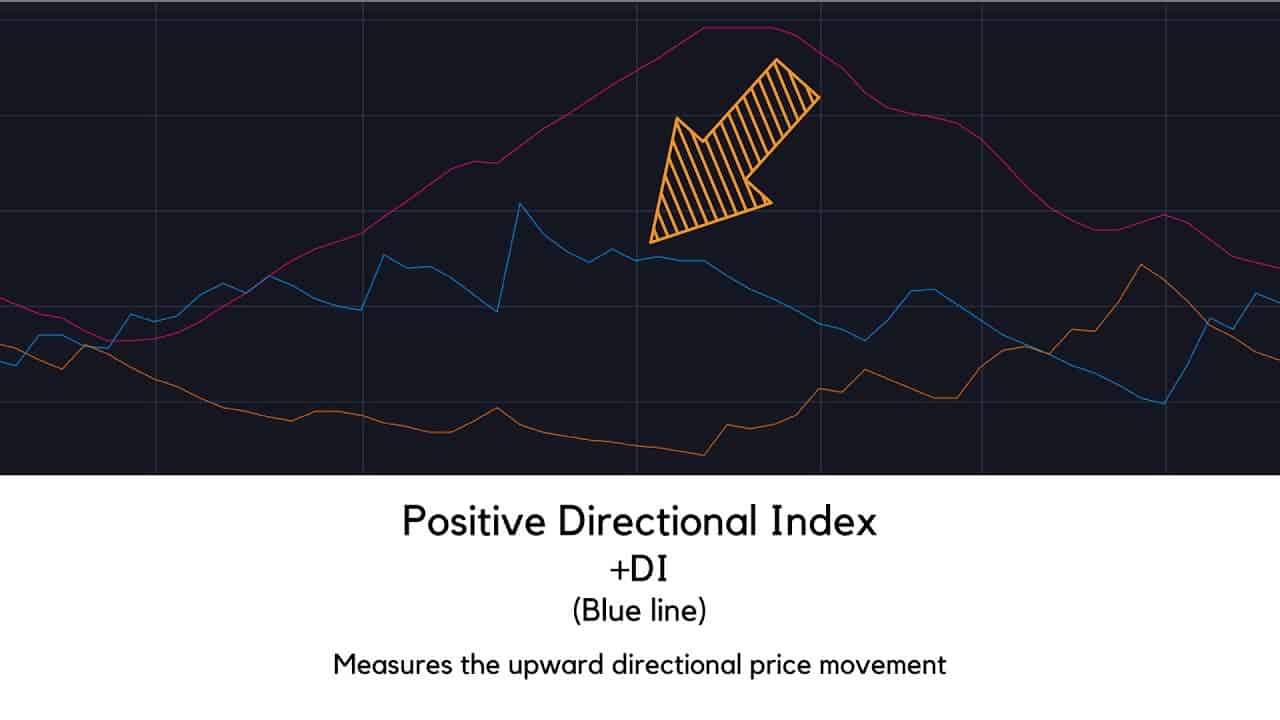 Positive Directional Index
+DI
(Blue line)

Measures the upward directional price movement